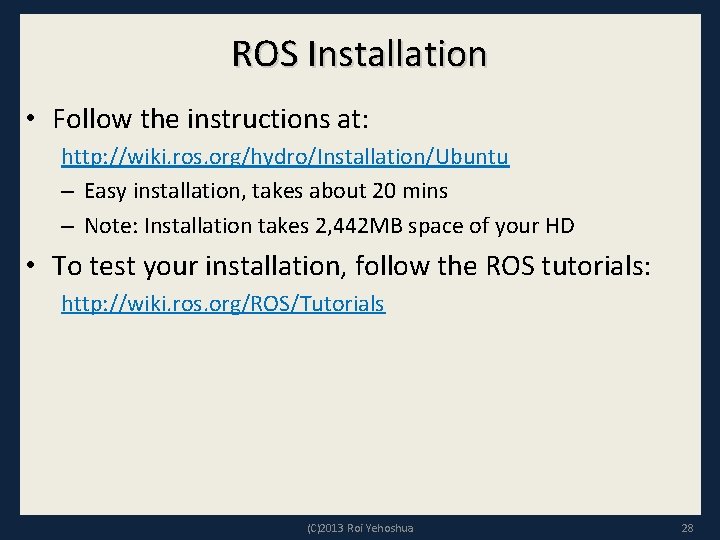 ROS Installation

• Follow the instructions at:
http://wiki.ros.org/hydro/Installation/Ubuntu
– Easy installation, takes about 20 mins
– Note: Installation takes 2,442MB space of your HD

• To test your installation, follow the ROS tutorials:
http://wiki.ros.org/ROS/Tutorials

(C)2013 Roi Yehoshua

28